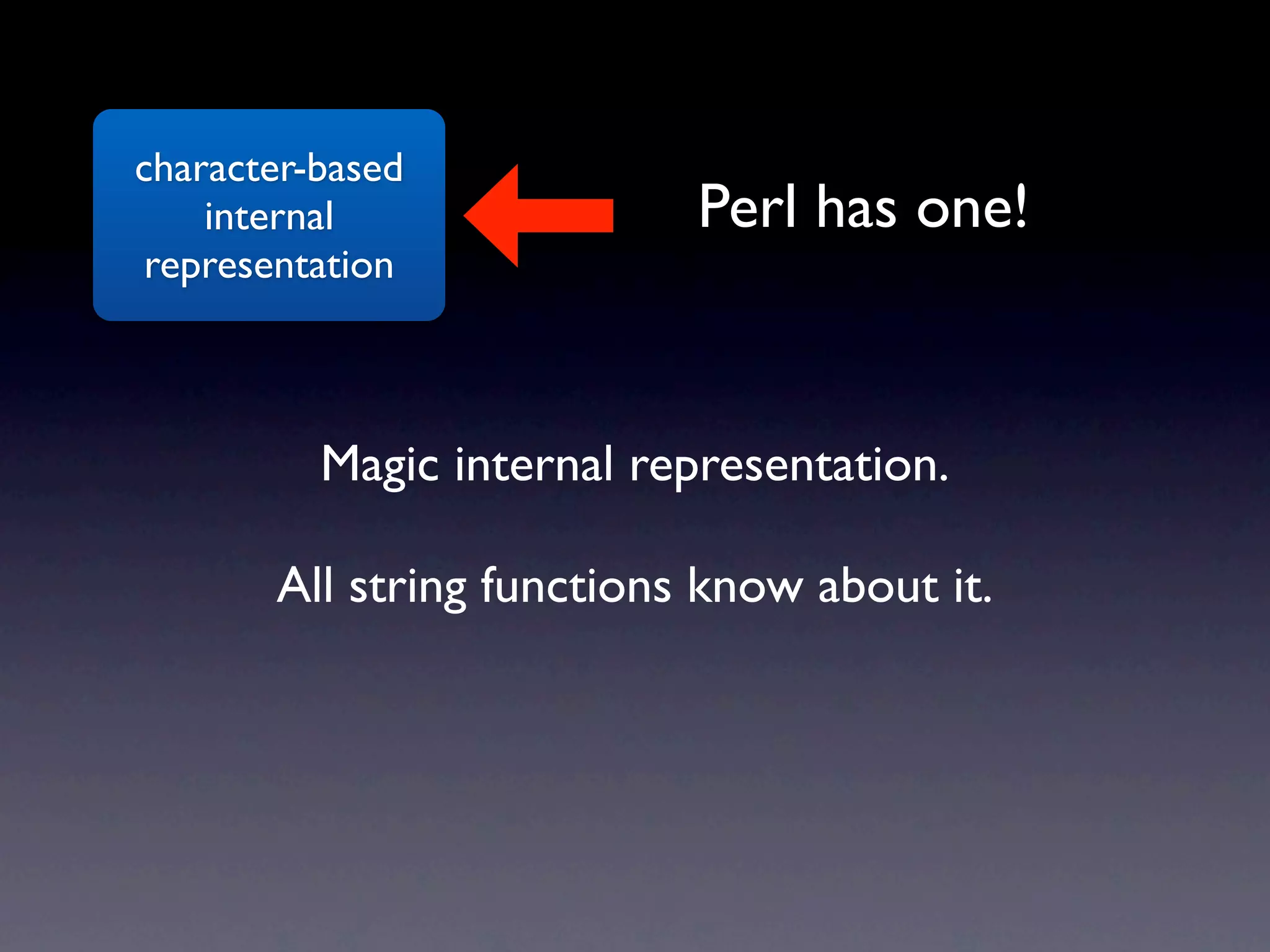 character-based internal representation

Perl has one!

Magic internal representation.

All string functions know about it.